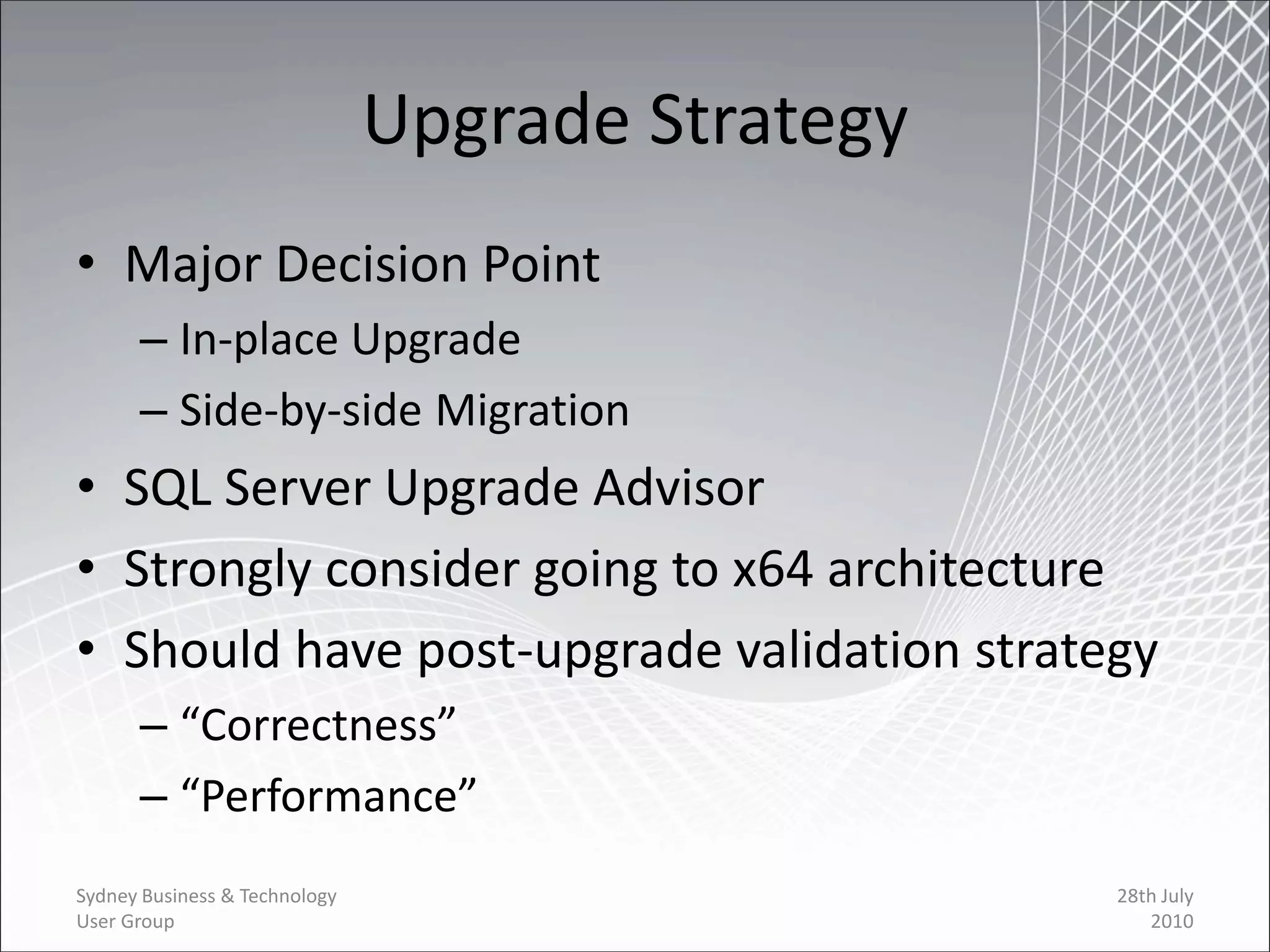 Upgrade Strategy

• Major Decision Point
– In-place Upgrade
– Side-by-side Migration
• SQL Server Upgrade Advisor
• Strongly consider going to x64 architecture
• Should have post-upgrade validation strategy
– “Correctness”
– “Performance”

Sydney Business & Technology User Group

28th July 2010